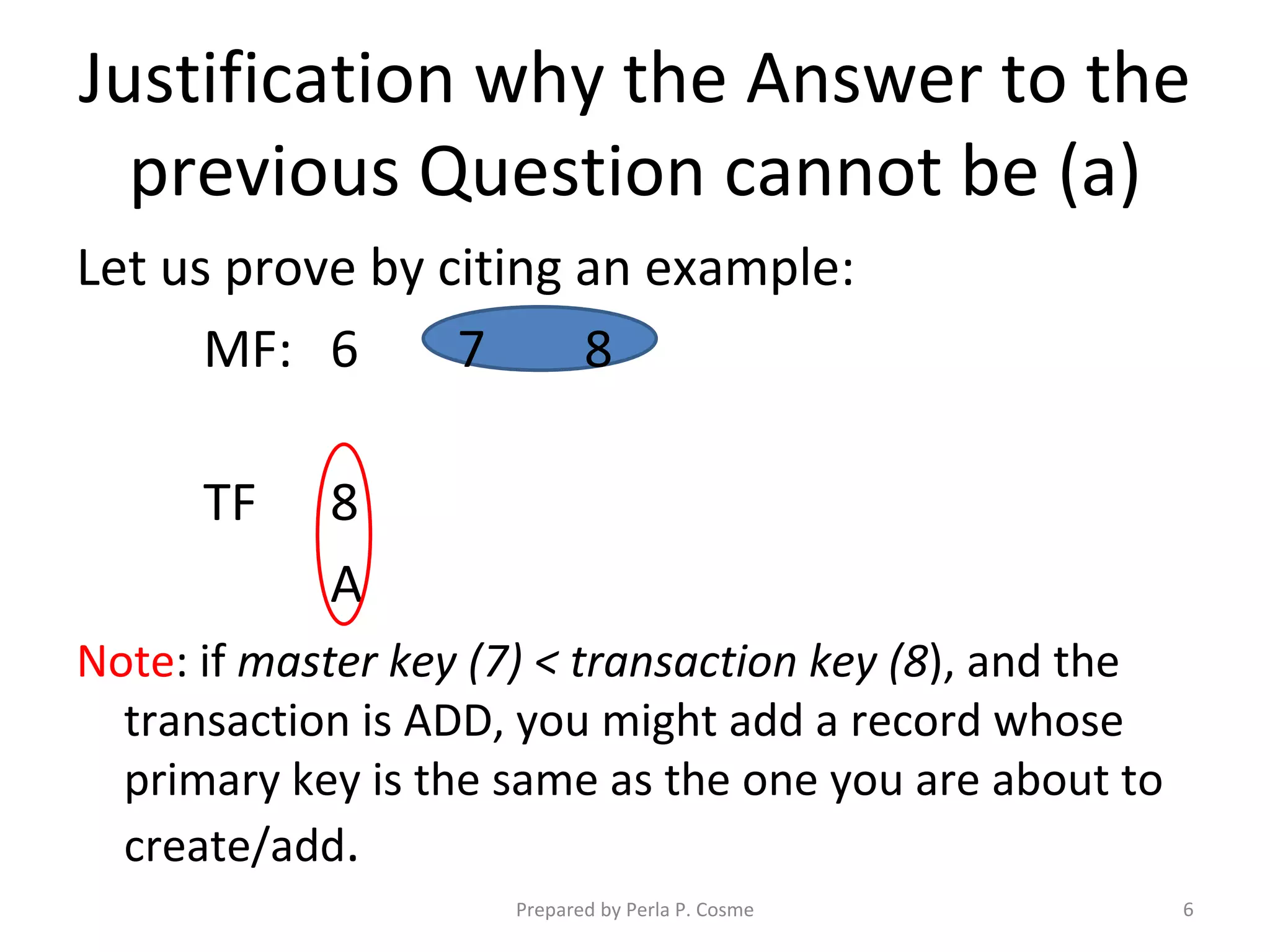 Justification why the Answer to the previous Question cannot be (a)

Let us prove by citing an example:

MF: 6 7 8

TF 8
A

Note: if master key (7) < transaction key (8), and the transaction is ADD, you might add a record whose primary key is the same as the one you are about to create/add.

Prepared by Perla P. Cosme

6